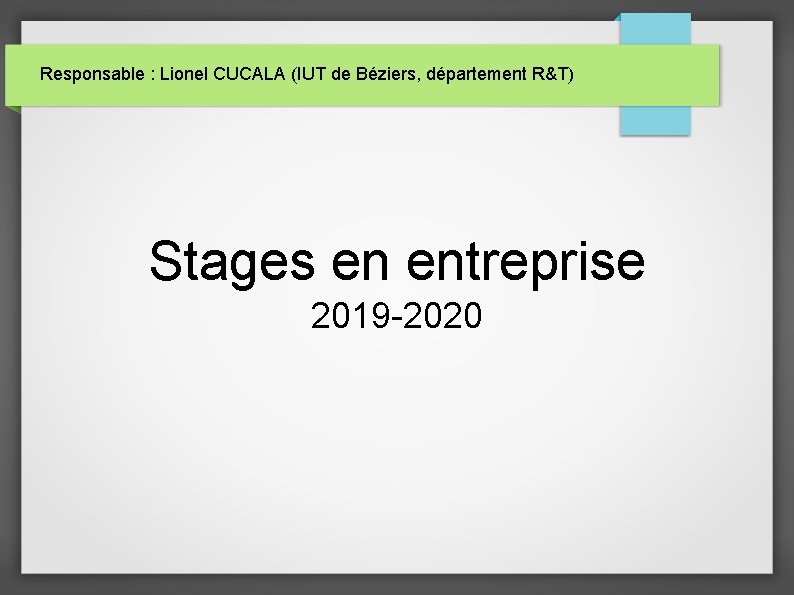 Responsable : Lionel CUCALA (IUT de Béziers, département R&T)

Stages en entreprise
2019-2020